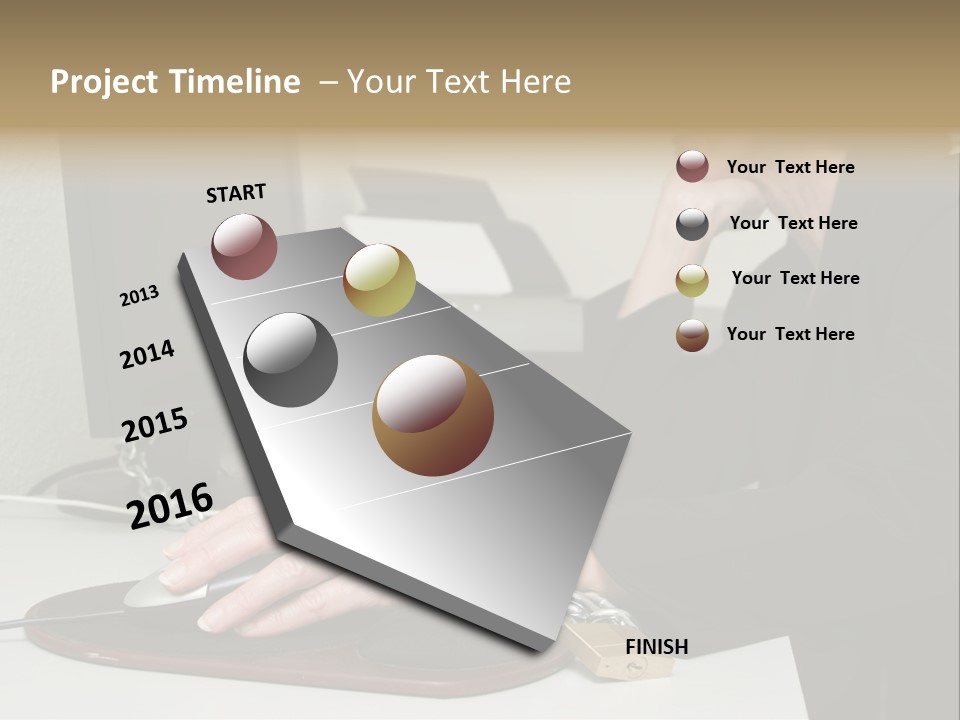 Project Timeline – Your Text Here

START

2013

2014

2015

2016

FINISH

Your Text Here

Your Text Here

Your Text Here

Your Text Here